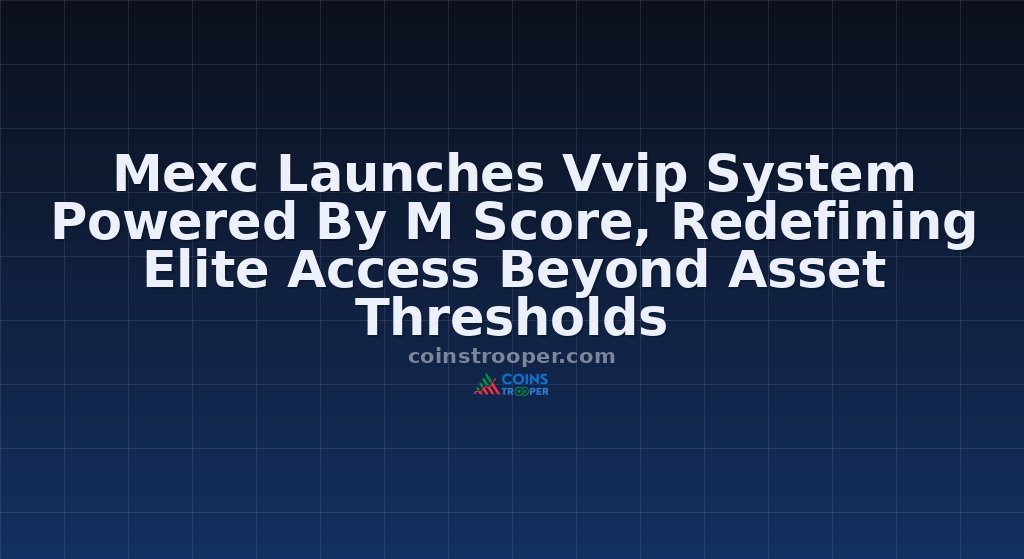 Mexc Launches Vvip System Powered By M Score, Redefining Elite Access Beyond Asset Thresholds

coinstrooper.com

COINS TROOPER